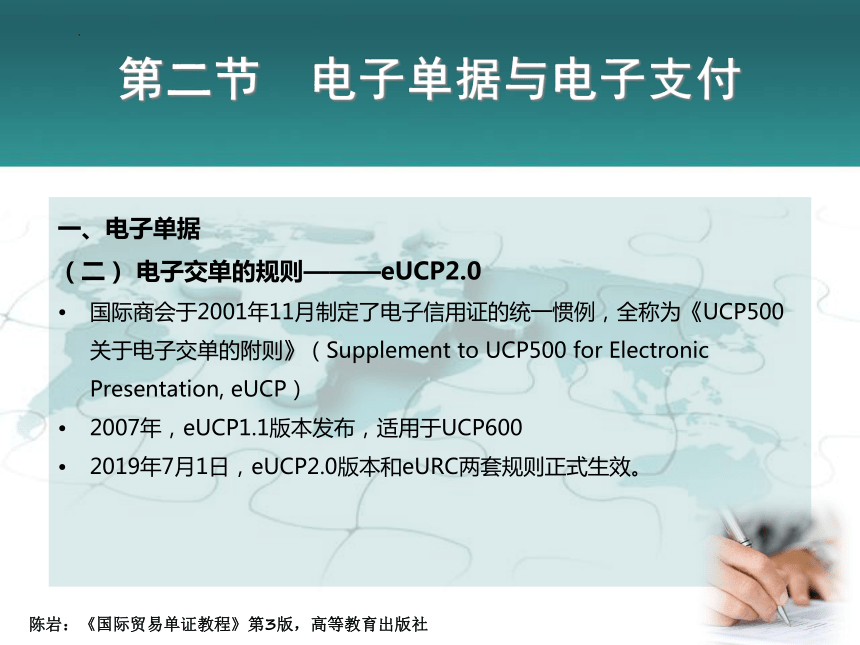 第二节　电子单据与电子支付

一、电子单据

（二）电子交单的规则———eUCP2.0

• 国际商会于2001年11月制定了电子信用证的统一惯例，全称为《UCP500关于电子交单的附则》（Supplement to UCP500 for Electronic Presentation, eUCP）

• 2007年，eUCP1.1版本发布，适用于UCP600

• 2019年7月1日，eUCP2.0版本和eURC两套规则正式生效。

陈岩：《国际贸易单证教程》第3版，高等教育出版社